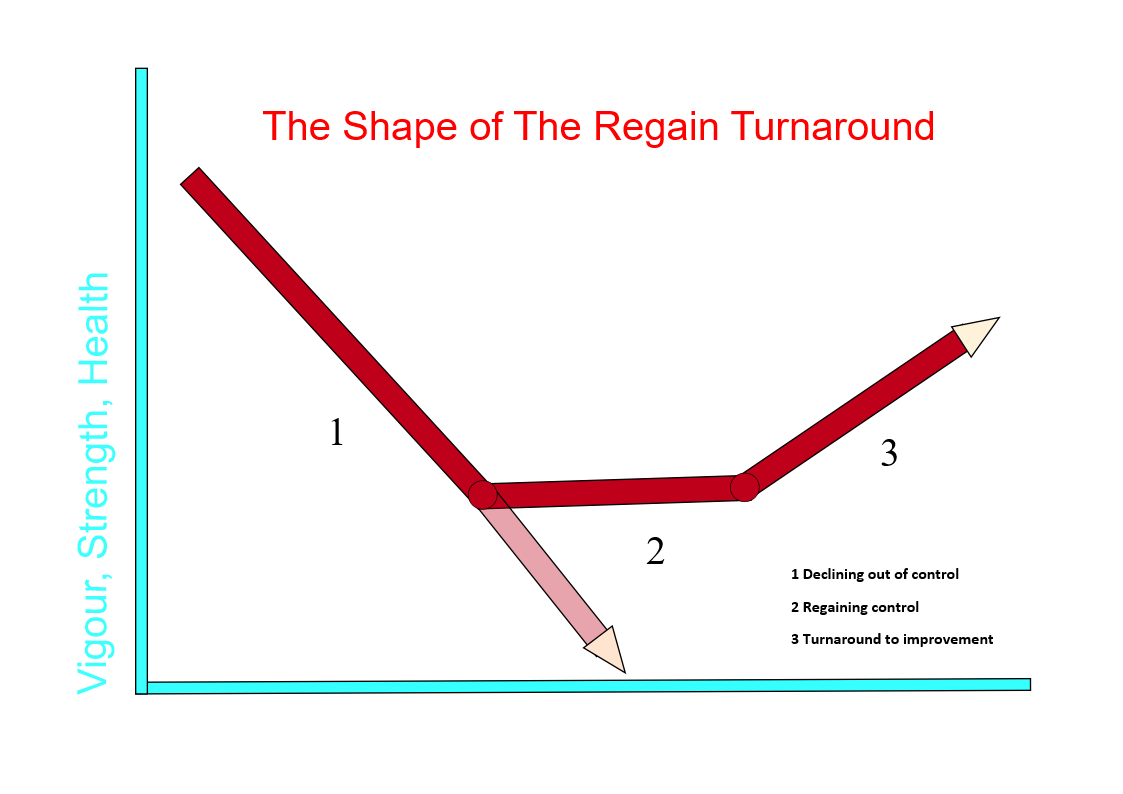 The Shape of The Regain Turnaround

Vigour, Strength, Health

1

2

3

1 Declining out of control

2 Regaining control

3 Turnaround to improvement